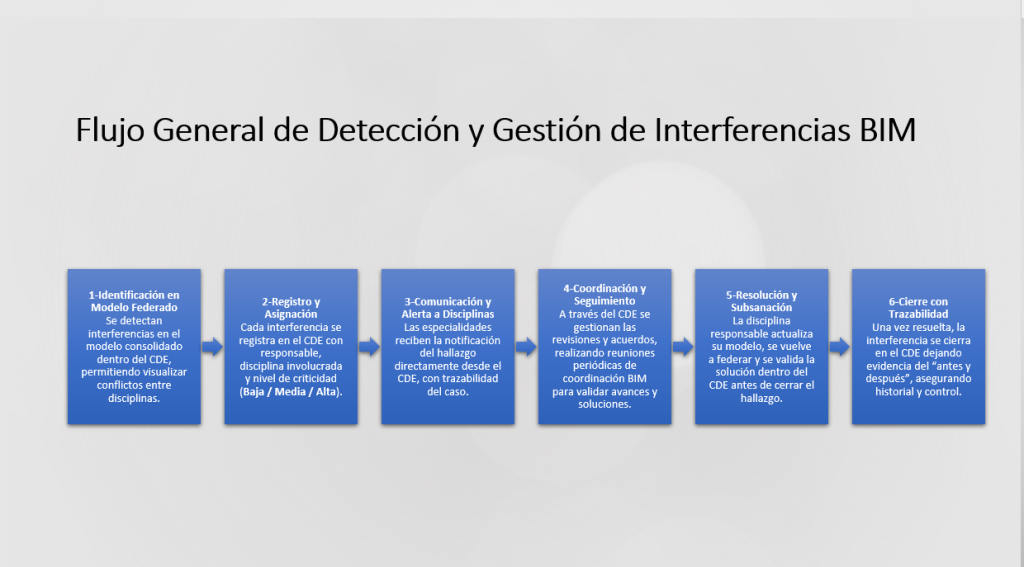 Flujo General de Detección y Gestión de Interferencias BIM

1-Identificación en Modelo Federado
Se detectan interferencias en el modelo consolidado dentro del CDE, permitiendo visualizar conflictos entre disciplinas.

2-Registro y Asignación
Cada interferencia se registra en el CDE con responsable, disciplina involucrada y nivel de criticidad (Baja / Media / Alta).

3-Comunicación y Alerta a Disciplinas
Las especialidades reciben la notificación del hallazgo directamente desde el CDE, con trazabilidad del caso.

4-Coordinación y Seguimiento
A través del CDE se gestionan las revisiones y acuerdos, realizando reuniones periódicas de coordinación BIM para validar avances y soluciones.

5-Resolución y Subsanación
La disciplina responsable actualiza su modelo, se vuelve a federar y se valida la solución dentro del CDE antes de cerrar el hallazgo.

6-Cierre con Trazabilidad
Una vez resuelta, la interferencia se cierra en el CDE dejando evidencia del "antes y después", asegurando historial y control.